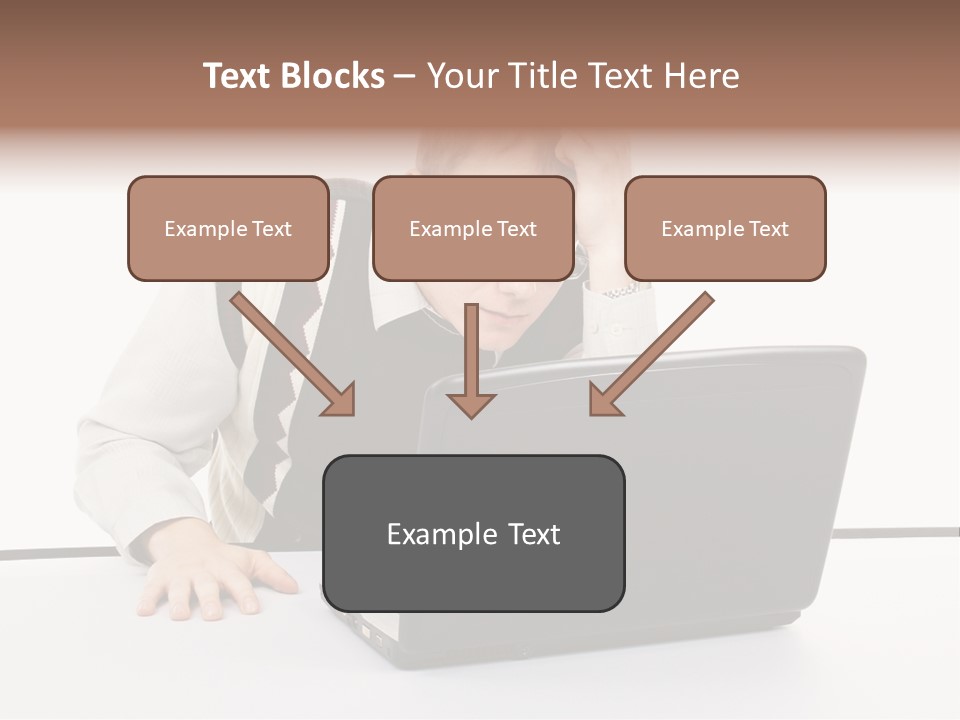 Text Blocks – Your Title Text Here

Example Text

Example Text

Example Text

Example Text